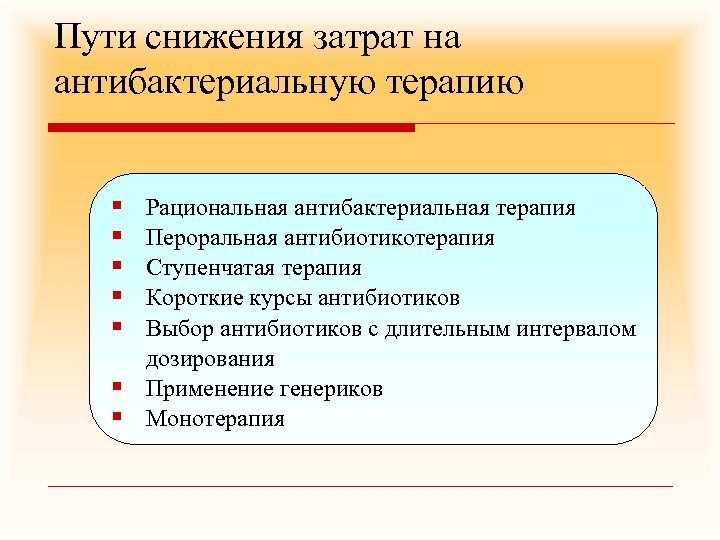 Пути снижения затрат на антибактериальную терапию

- Рациональная антибактериальная терапия
- Пероральная антибиотикотерапия
- Ступенчатая терапия
- Короткие курсы антибиотиков
- Выбор антибиотиков с длительным интервалом дозирования
- Применение генериков
- Монотерапия